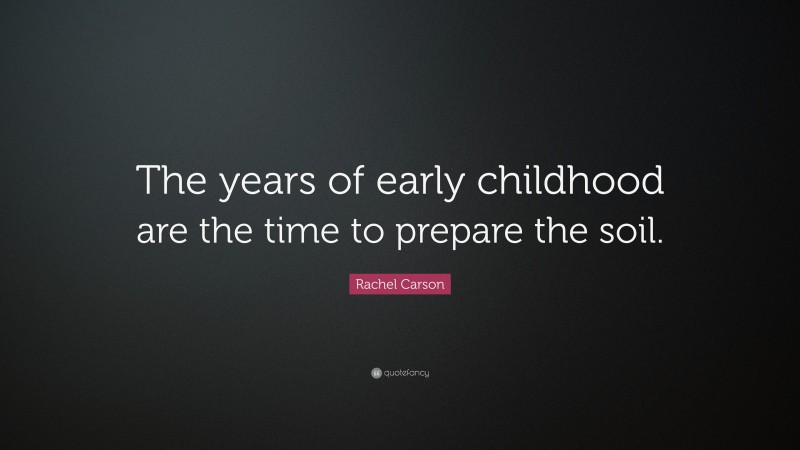 The years of early childhood are the time to prepare the soil.

Rachel Carson

quotefancy